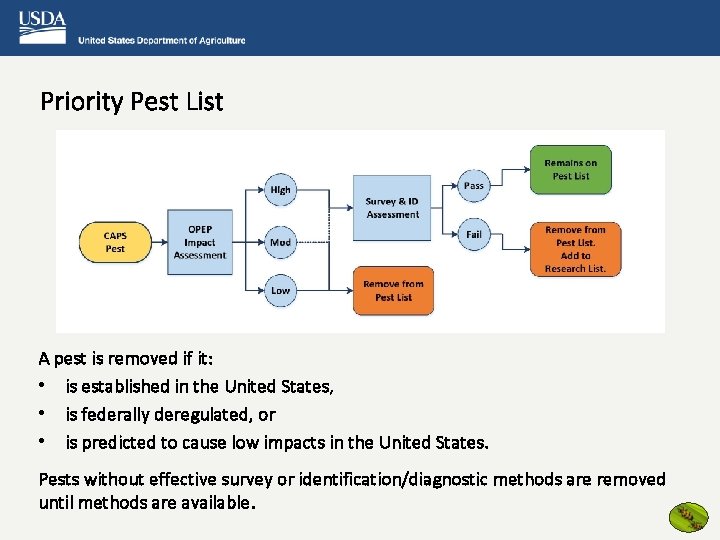 USDA
United States Department of Agriculture

Priority Pest List

CAPS Pest

OPEP Impact Assessment

High

Mod

Low

Survey & ID Assessment

Remove from Pest List

Pass

Fail

Remains on Pest List

Remove from Pest List. Add to Research List.

A pest is removed if it:

• is established in the United States,

• is federally deregulated, or

• is predicted to cause low impacts in the United States.

Pests without effective survey or identification/diagnostic methods are removed until methods are available.